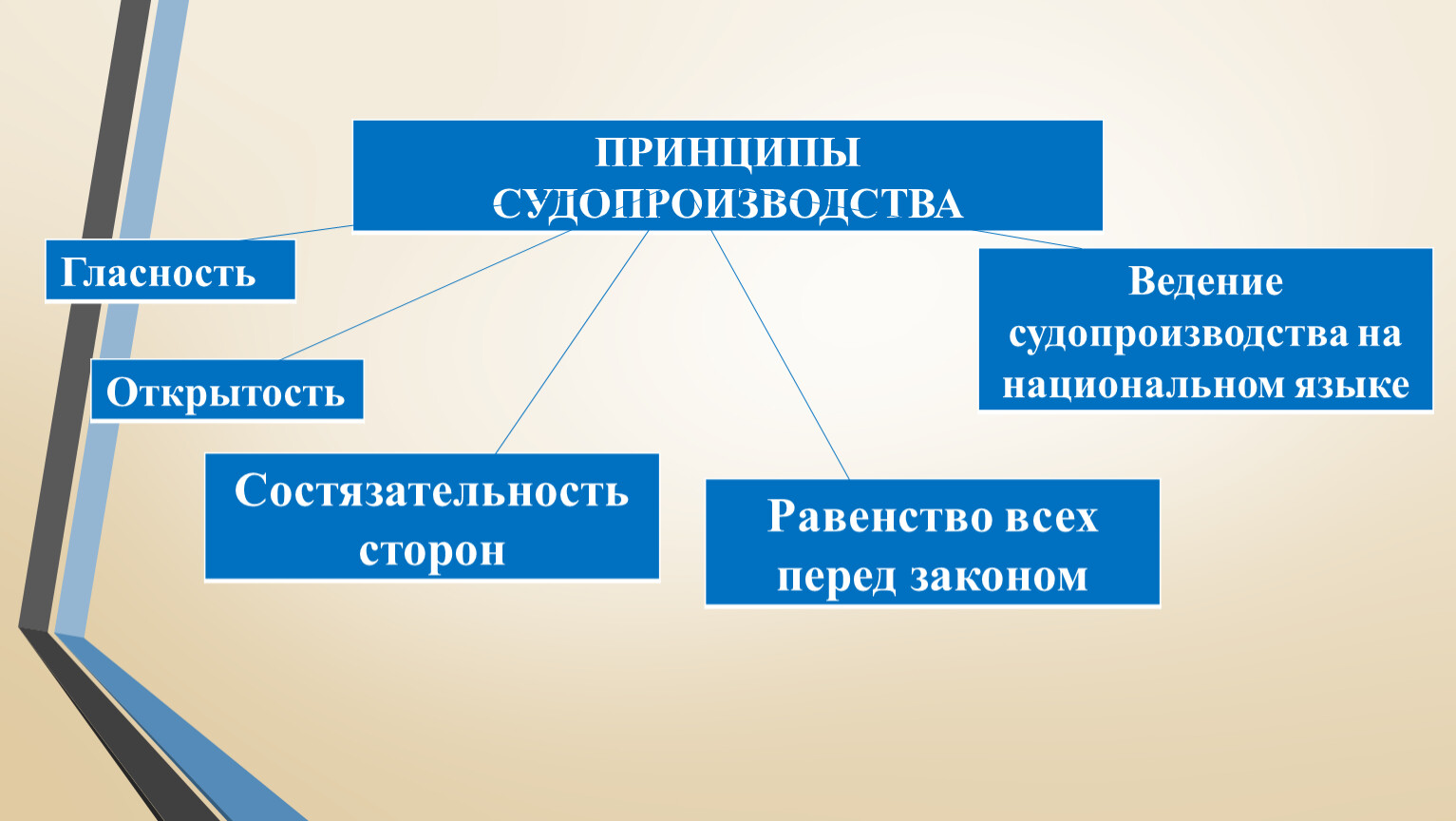 ПРИНЦИПЫ СУДОПРОИЗВОДСТВА

Гласность

Открытость

Состязательность сторон

Равенство всех перед законом

Ведение судопроизводства на национальном языке